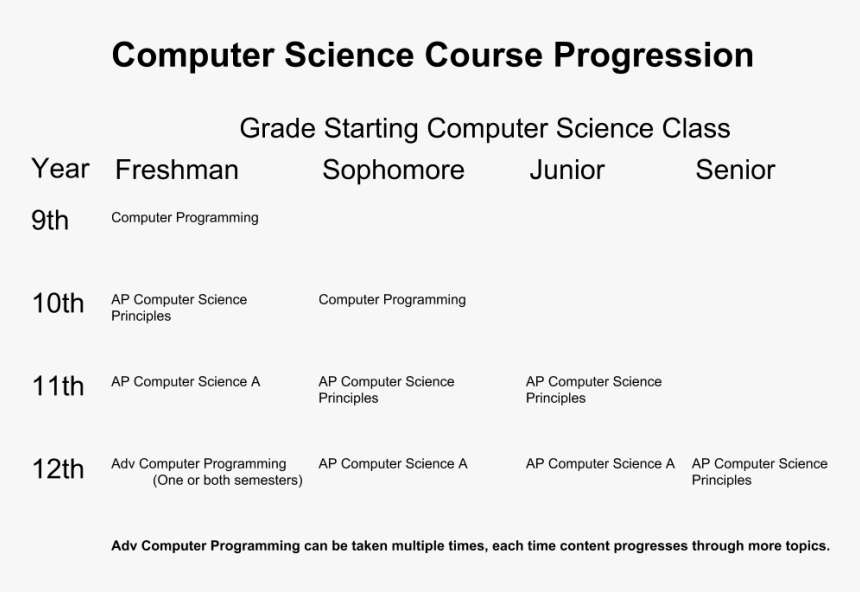 Computer Science Course Progression

Grade Starting Computer Science Class

| Year | Freshman | Sophomore | Junior | Senior |
|---|---|---|---|---|
| 9th | Computer Programming | | | |
| 10th | AP Computer Science Principles | Computer Programming | | |
| 11th | AP Computer Science A | AP Computer Science Principles | AP Computer Science Principles | |
| 12th | Adv Computer Programming (One or both semesters) | AP Computer Science A | AP Computer Science A | AP Computer Science Principles |

Adv Computer Programming can be taken multiple times, each time content progresses through more topics.